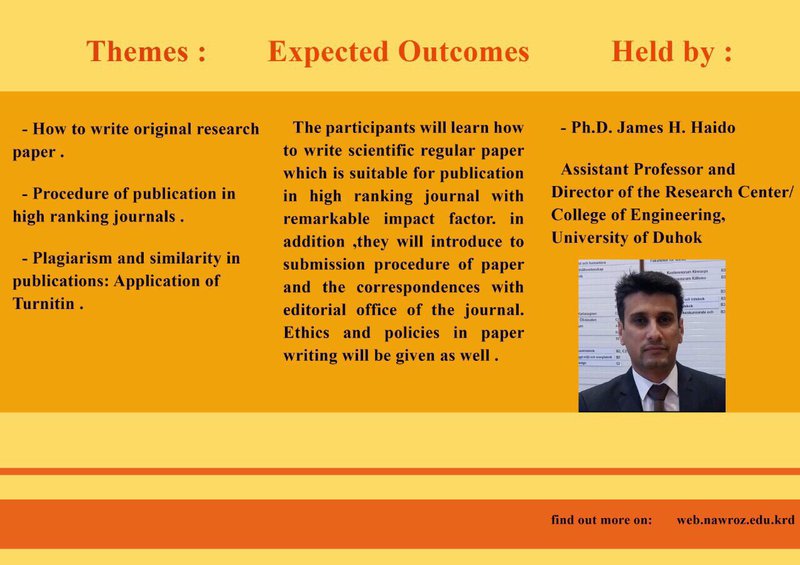 Themes :

- How to write original research paper .

- Procedure of publication in high ranking journals .

- Plagiarism and similarity in publications: Application of Turnitin .

Expected Outcomes

The participants will learn how to write scientific regular paper which is suitable for publication in high ranking journal with remarkable impact factor. in addition ,they will introduce to submission procedure of paper and the correspondences with editorial office of the journal. Ethics and policies in paper writing will be given as well .

Held by :

- Ph.D. James H. Haido

Assistant Professor and Director of the Research Center/ College of Engineering, University of Duhok

find out more on: web.nawroz.edu.krd